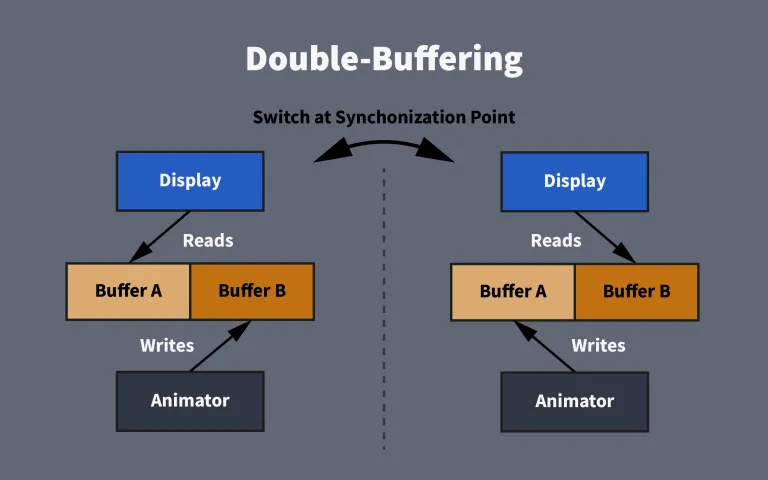 Double-Buffering

Switch at Synchonization Point

Display

Reads

Buffer A

Buffer B

Writes

Animator

Display

Reads

Buffer A

Buffer B

Writes

Animator